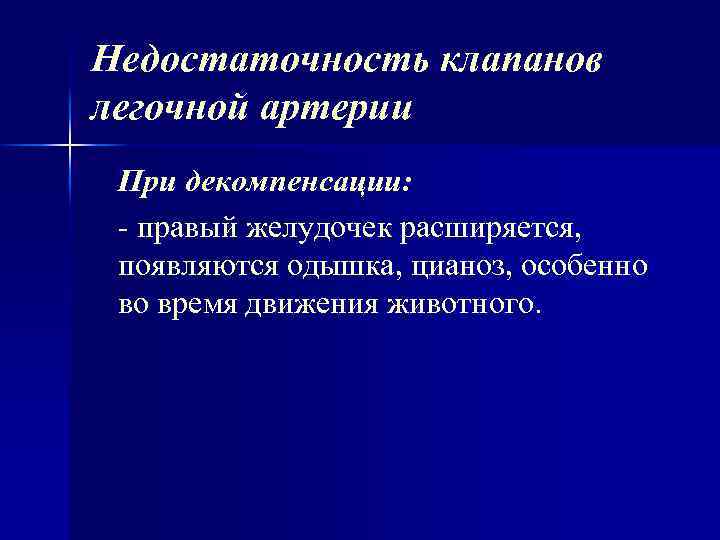 Недостаточность клапанов легочной артерии

При декомпенсации:

- правый желудочек расширяется, появляются одышка, цианоз, особенно во время движения животного.